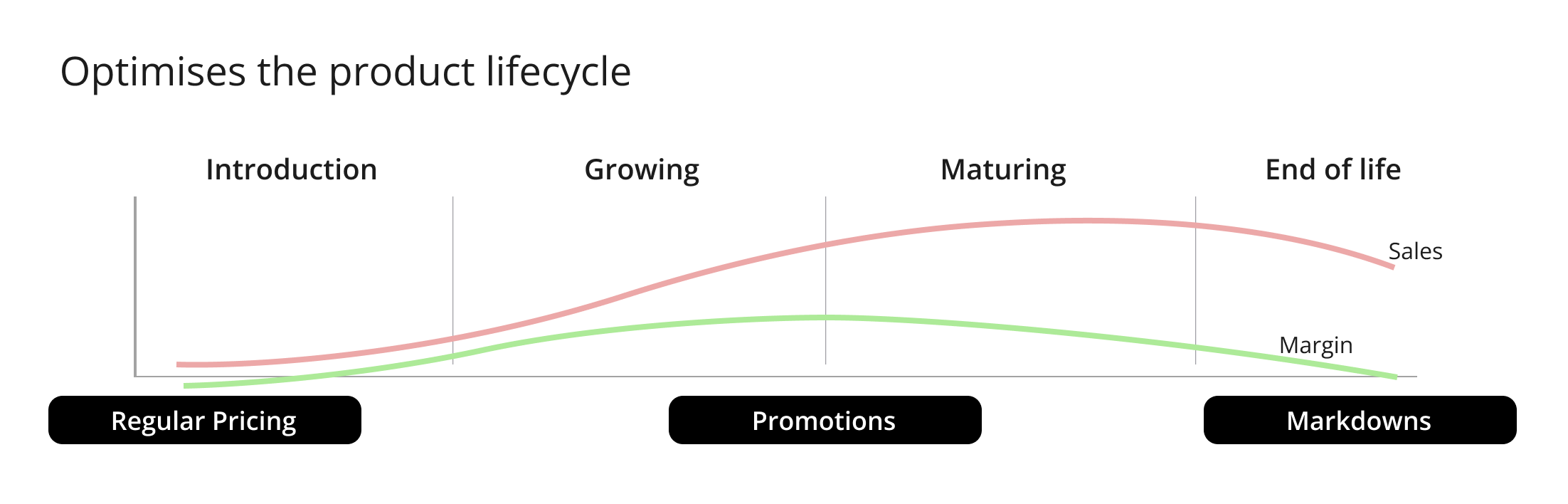 Optimises the product lifecycle

Introduction

Growing

Maturing

End of life

Sales

Margin

Regular Pricing

Promotions

Markdowns